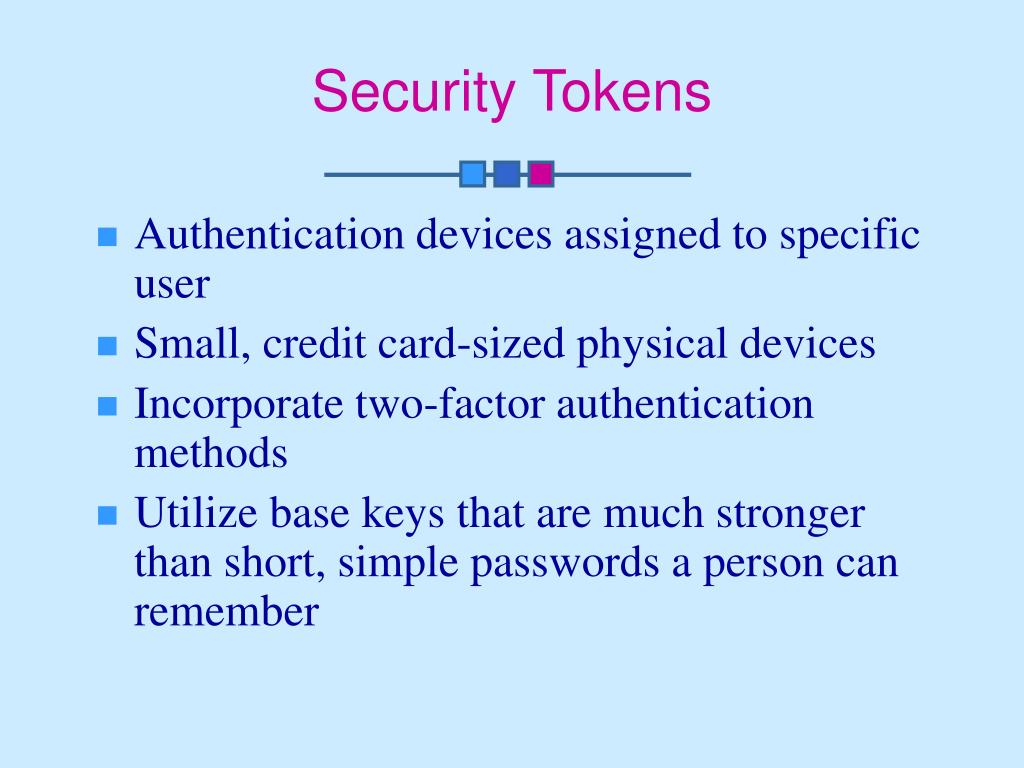 Security Tokens

- Authentication devices assigned to specific user
- Small, credit card-sized physical devices
- Incorporate two-factor authentication methods
- Utilize base keys that are much stronger than short, simple passwords a person can remember